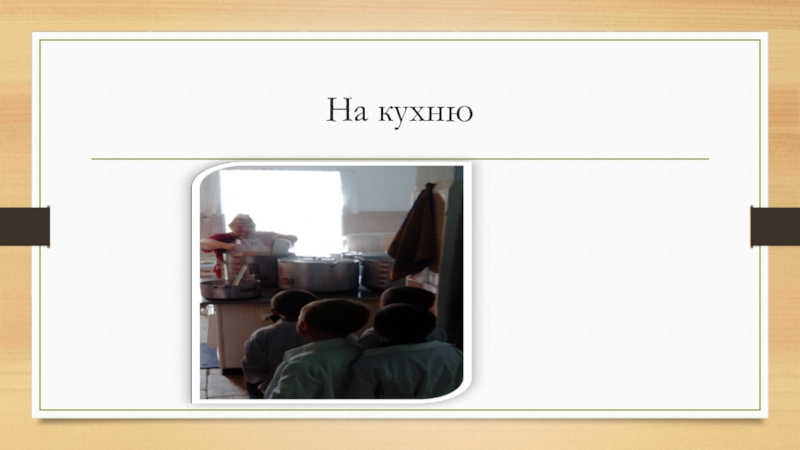 На кухню